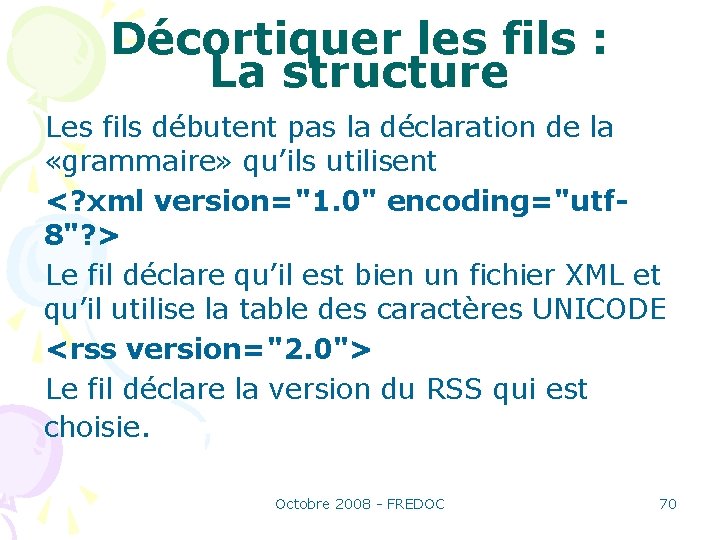 Décortiquer les fils :
La structure

Les fils débutent pas la déclaration de la «grammaire» qu'ils utilisent

<?xml version="1.0" encoding="utf-8"?>

Le fil déclare qu'il est bien un fichier XML et qu'il utilise la table des caractères UNICODE

<rss version="2.0">

Le fil déclare la version du RSS qui est choisie.

Octobre 2008 - FREDOC

70